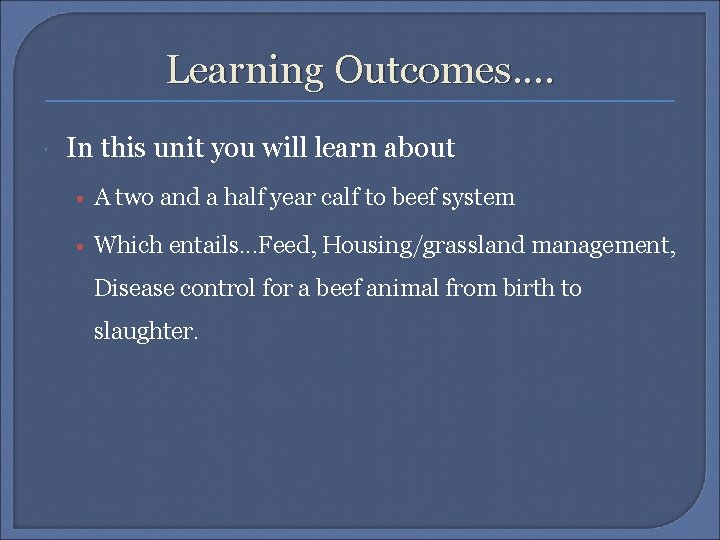 Learning Outcomes….

In this unit you will learn about

A two and a half year calf to beef system

Which entails…Feed, Housing/grassland management, Disease control for a beef animal from birth to slaughter.